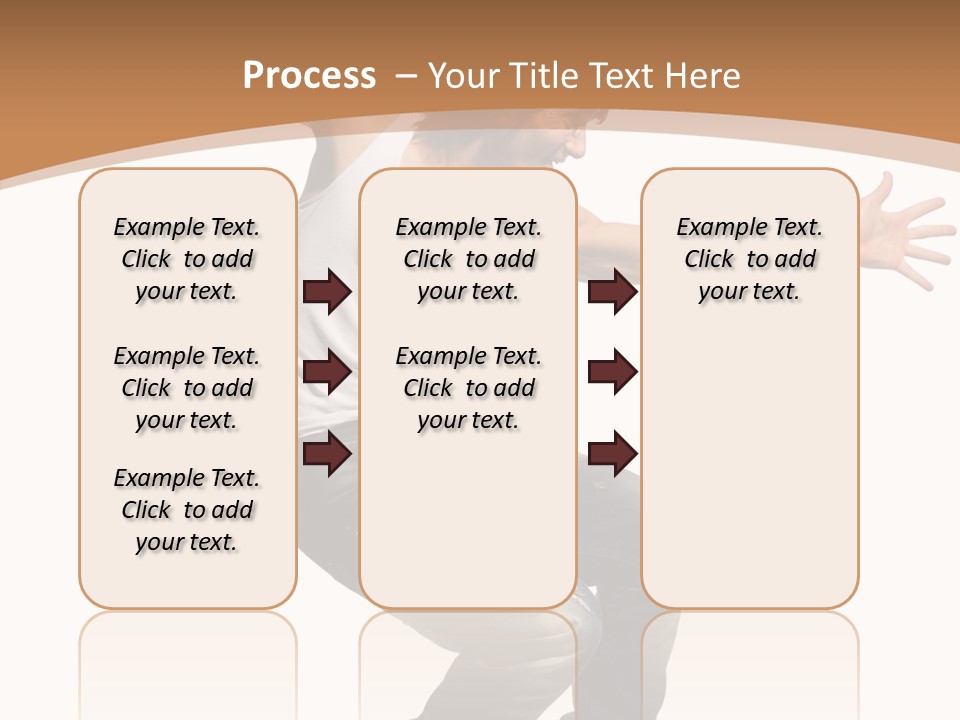 Process – Your Title Text Here

Example Text. Click to add your text.

Example Text. Click to add your text.

Example Text. Click to add your text.

Example Text. Click to add your text.

Example Text. Click to add your text.

Example Text. Click to add your text.